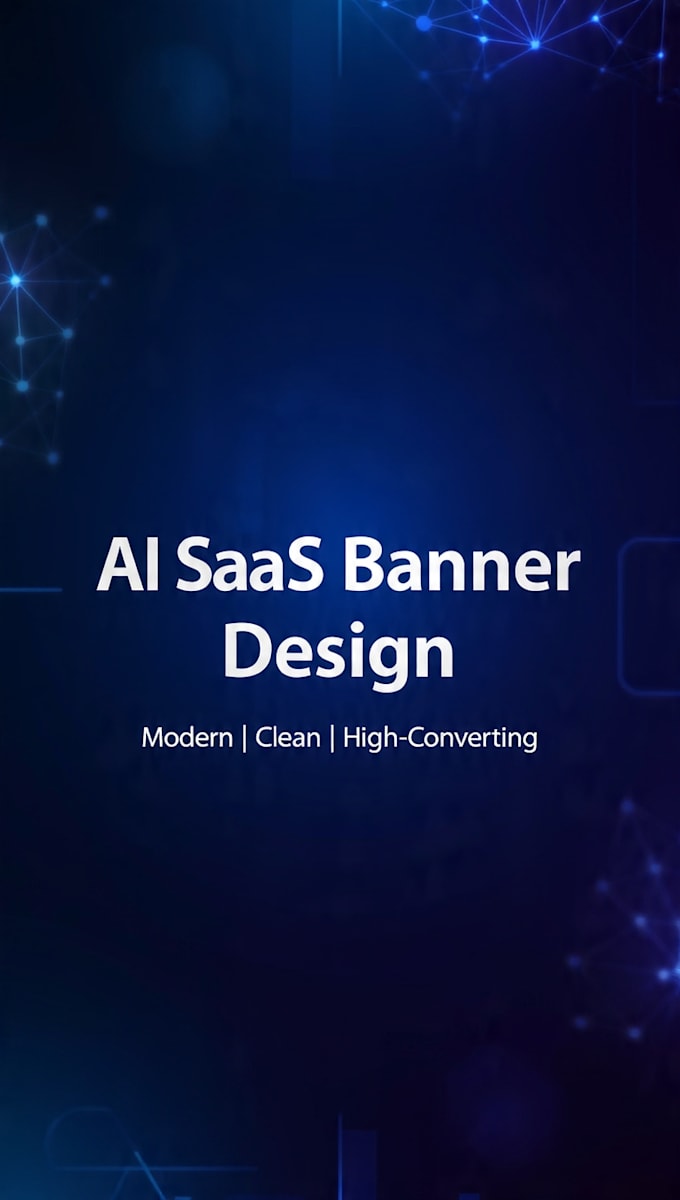 AI SaaS Banner Design

Modern | Clean | High-Converting